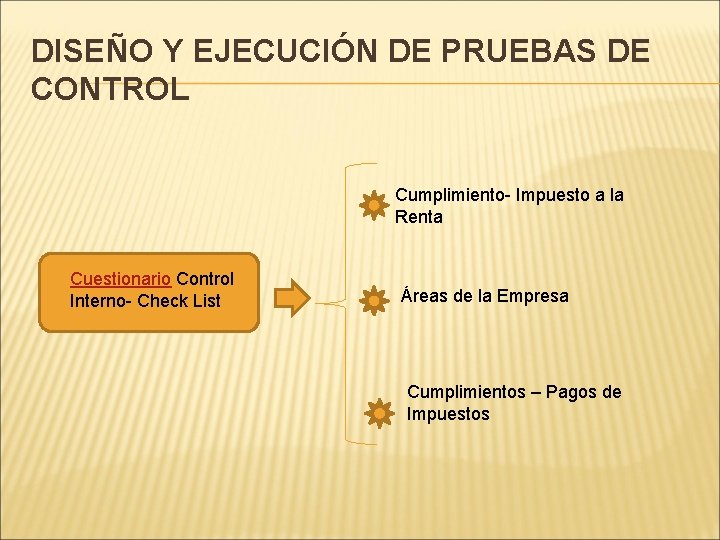 DISEÑO Y EJECUCIÓN DE PRUEBAS DE CONTROL

Cuestionario Control Interno- Check List

Cumplimiento- Impuesto a la Renta

Áreas de la Empresa

Cumplimientos – Pagos de Impuestos